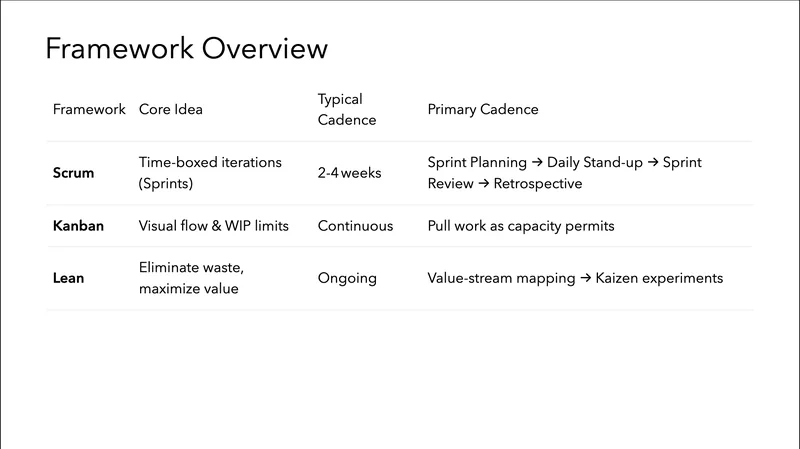 Framework Overview

| Framework | Core Idea | Typical Cadence | Primary Cadence |
|---|---|---|---|
| **Scrum** | Time-boxed iterations (Sprints) | 2-4 weeks | Sprint Planning → Daily Stand-up → Sprint Review → Retrospective |
| **Kanban** | Visual flow & WIP limits | Continuous | Pull work as capacity permits |
| **Lean** | Eliminate waste, maximize value | Ongoing | Value-stream mapping → Kaizen experiments |